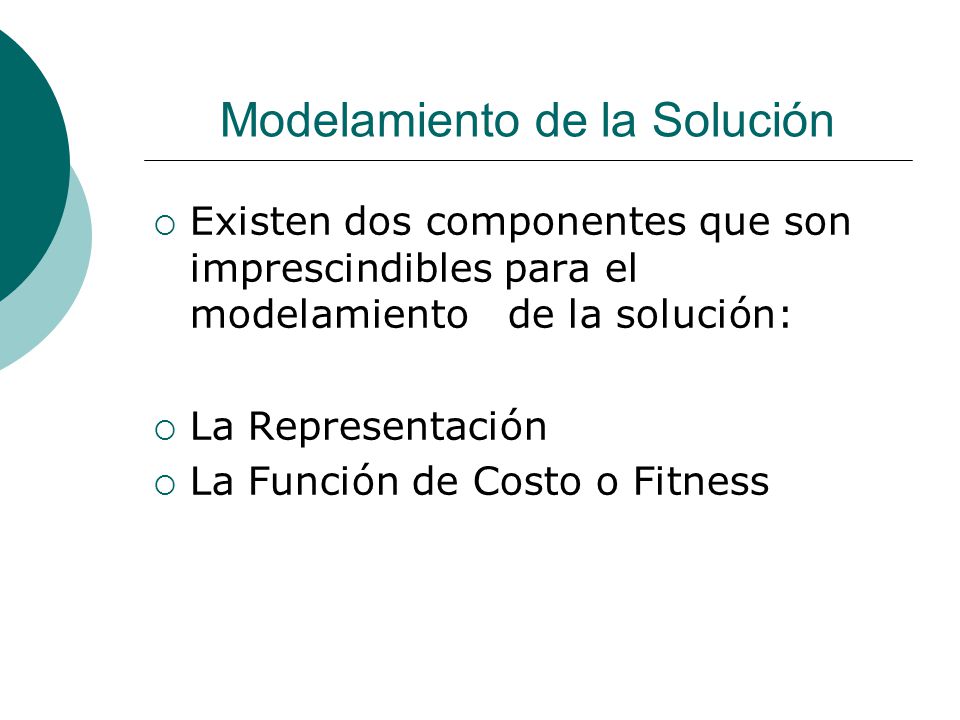 Modelamiento de la Solución

○ Existen dos componentes que son imprescindibles para el modelamiento de la solución:

○ La Representación
○ La Función de Costo o Fitness